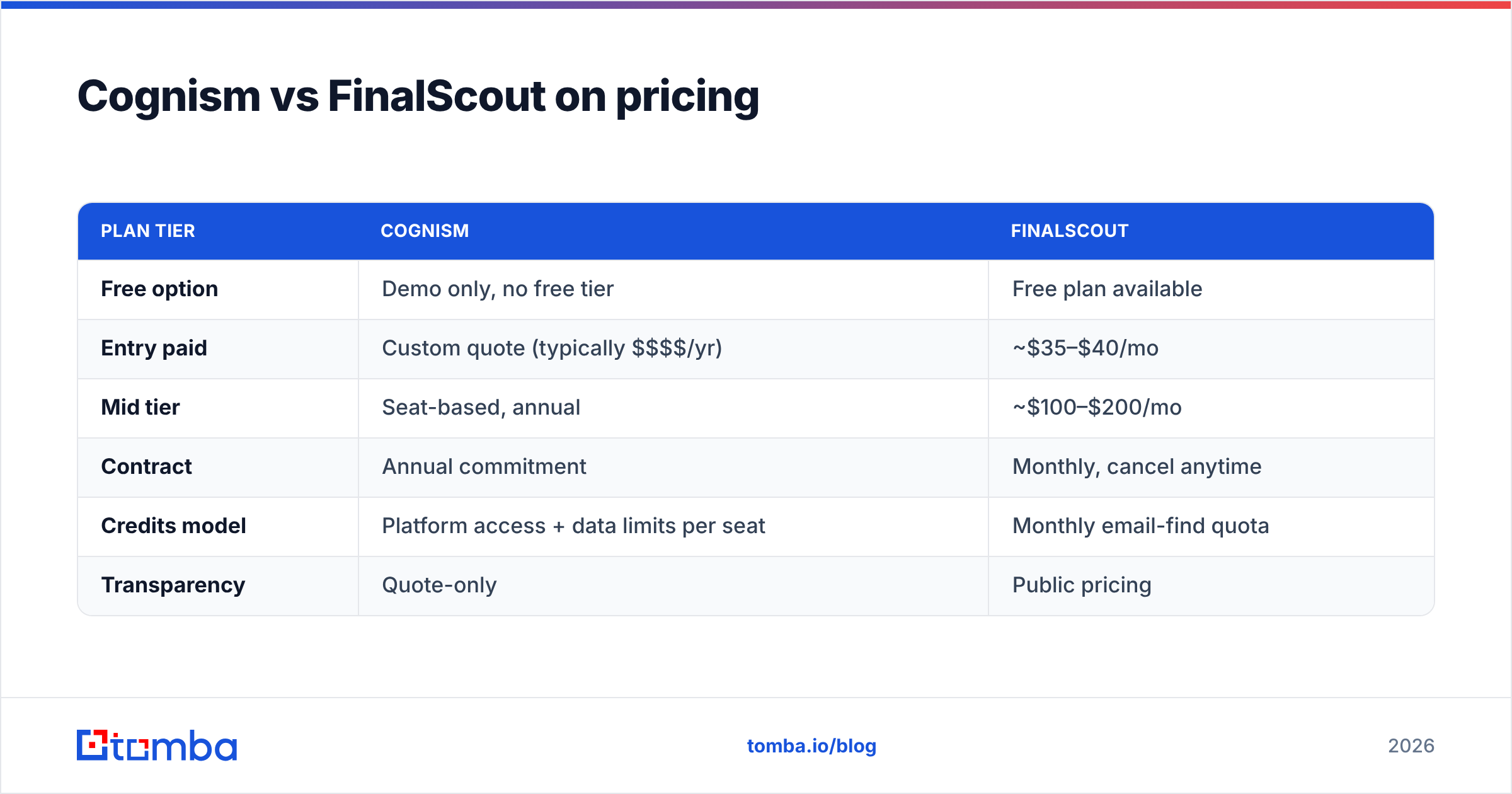 Cognism vs FinalScout on pricing

| PLAN TIER | COGNISM | FINALSCOUT |
|---|---|---|
| Free option | Demo only, no free tier | Free plan available |
| Entry paid | Custom quote (typically \$\$\$\$/yr) | ~\$35–\$40/mo |
| Mid tier | Seat-based, annual | ~\$100–\$200/mo |
| Contract | Annual commitment | Monthly, cancel anytime |
| Credits model | Platform access + data limits per seat | Monthly email-find quota |
| Transparency | Quote-only | Public pricing |

tomba

tomba.io/blog

2026